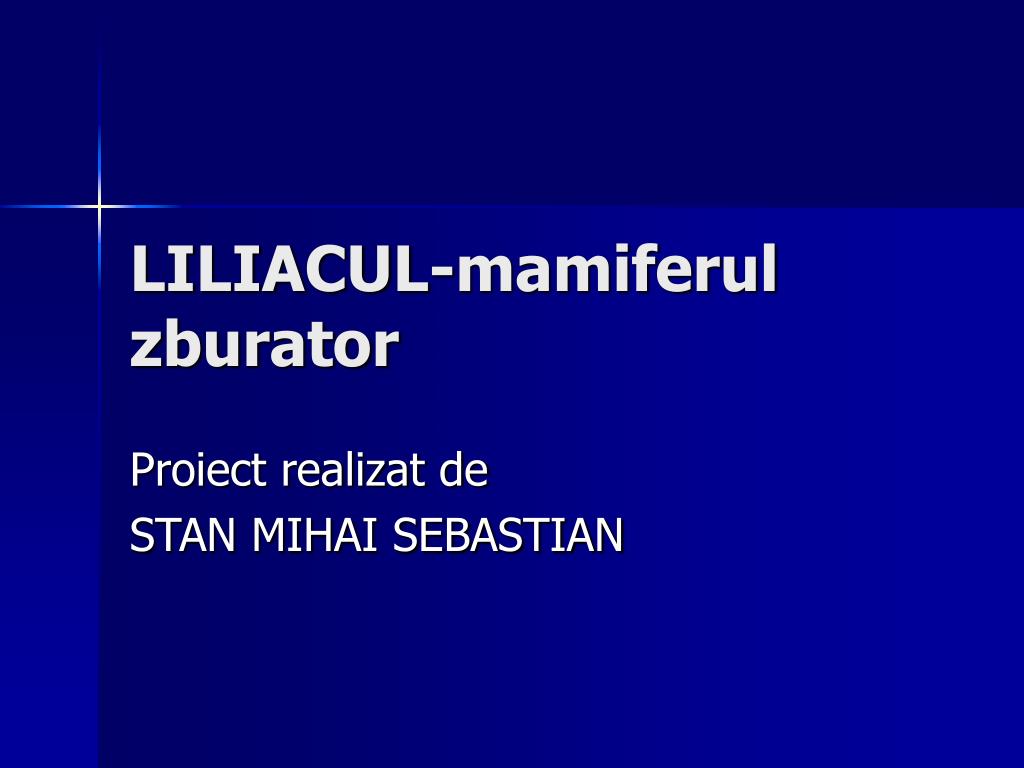 LILIACUL-mamiferul zburator

Proiect realizat de
STAN MIHAI SEBASTIAN